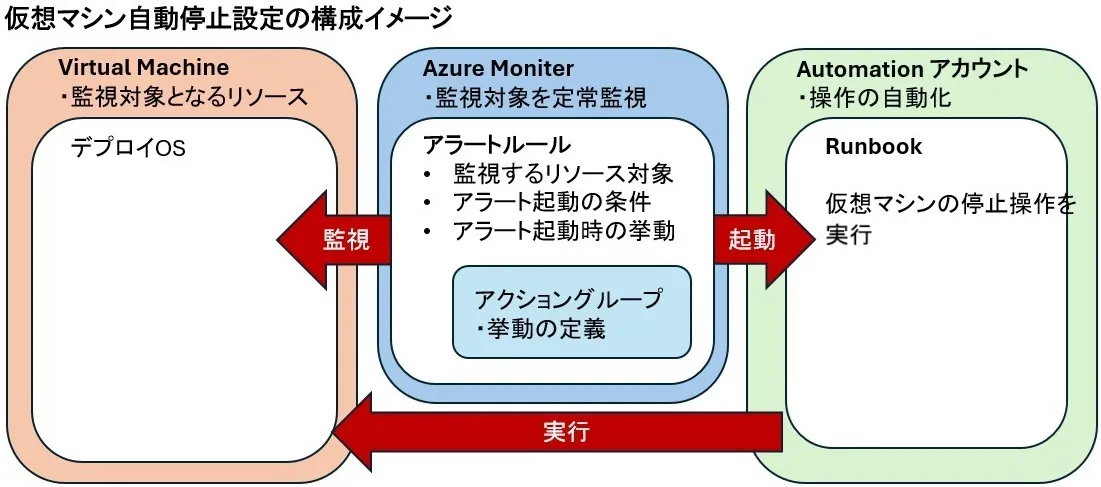 仮想マシン自動停止設定の構成イメージ

Virtual Machine
・監視対象となるリソース

デプロイOS

Azure Moniter
・監視対象を定常監視

アラートルール
• 監視するリソース対象
• アラート起動の条件
• アラート起動時の挙動

アクショングループ
・挙動の定義

Automation アカウント
・操作の自動化

Runbook

仮想マシンの停止操作を実行

監視

起動

実行